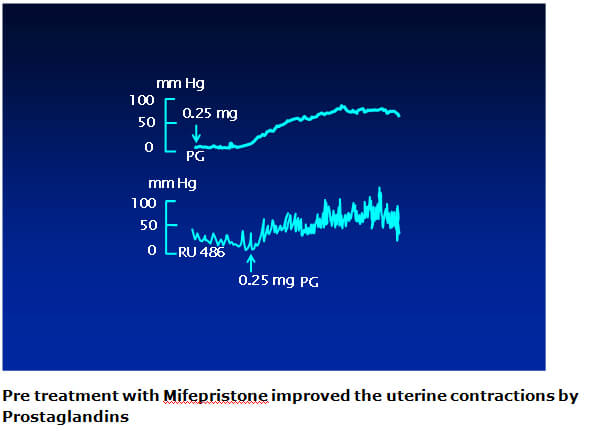 mm Hg
100
50
0
0.25 mg
PG

mm Hg
100
50
0
RU 486
0.25 mg PG

Pre treatment with Mifepristone improved the uterine contractions by Prostaglandins